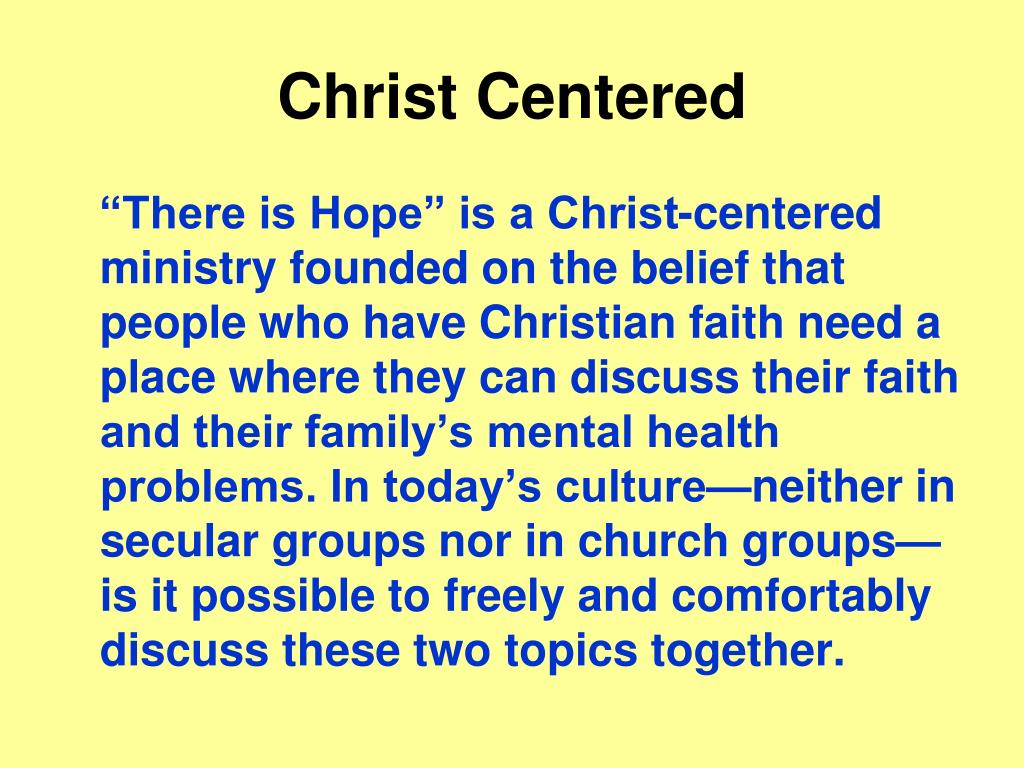 Christ Centered

“There is Hope” is a Christ-centered ministry founded on the belief that people who have Christian faith need a place where they can discuss their faith and their family’s mental health problems. In today’s culture—neither in secular groups nor in church groups—is it possible to freely and comfortably discuss these two topics together.